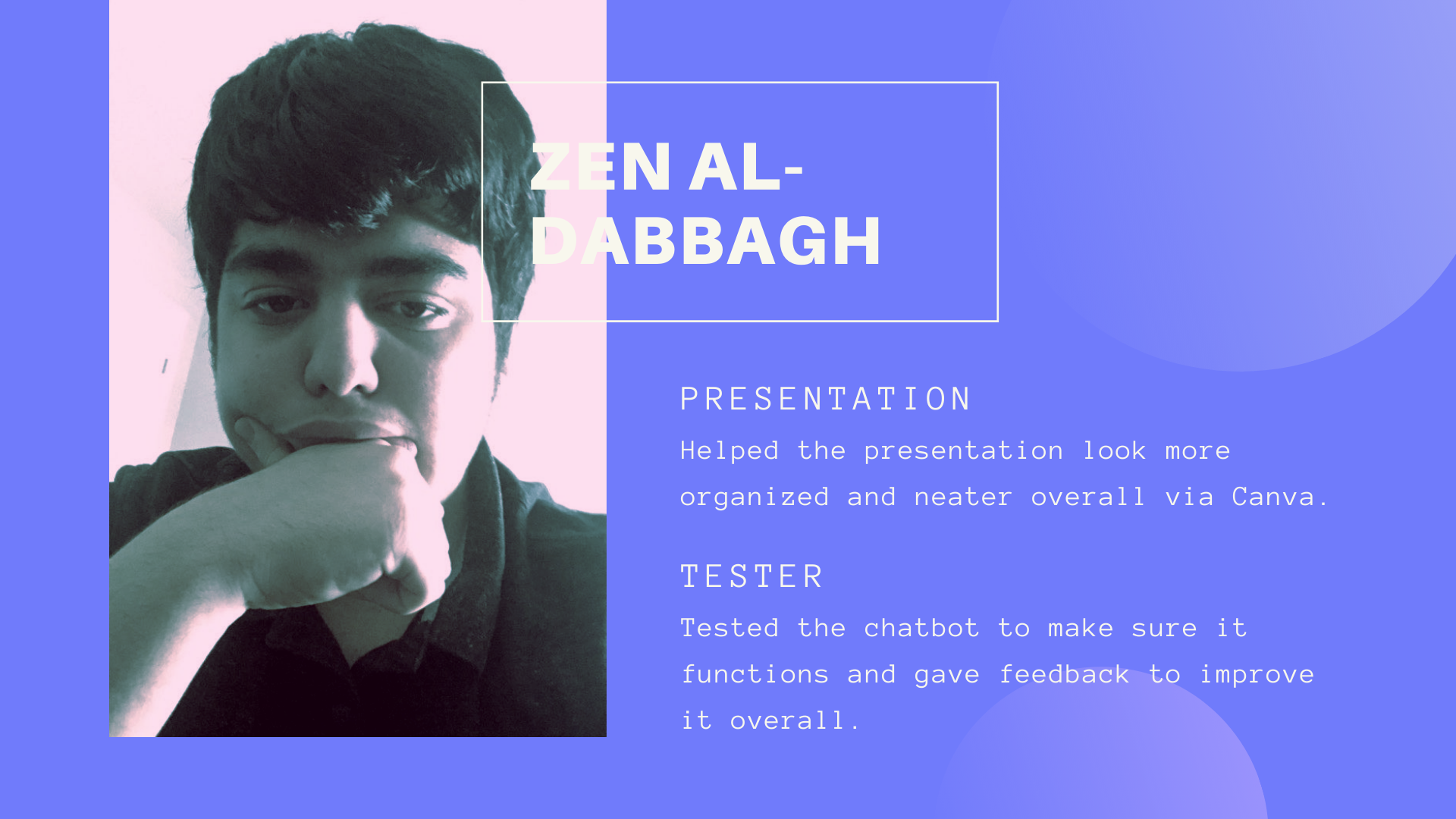 ZEN AL-DABBAGH

PRESENTATION

Helped the presentation look more organized and neater overall via Canva.

TESTER

Tested the chatbot to make sure it functions and gave feedback to improve it overall.